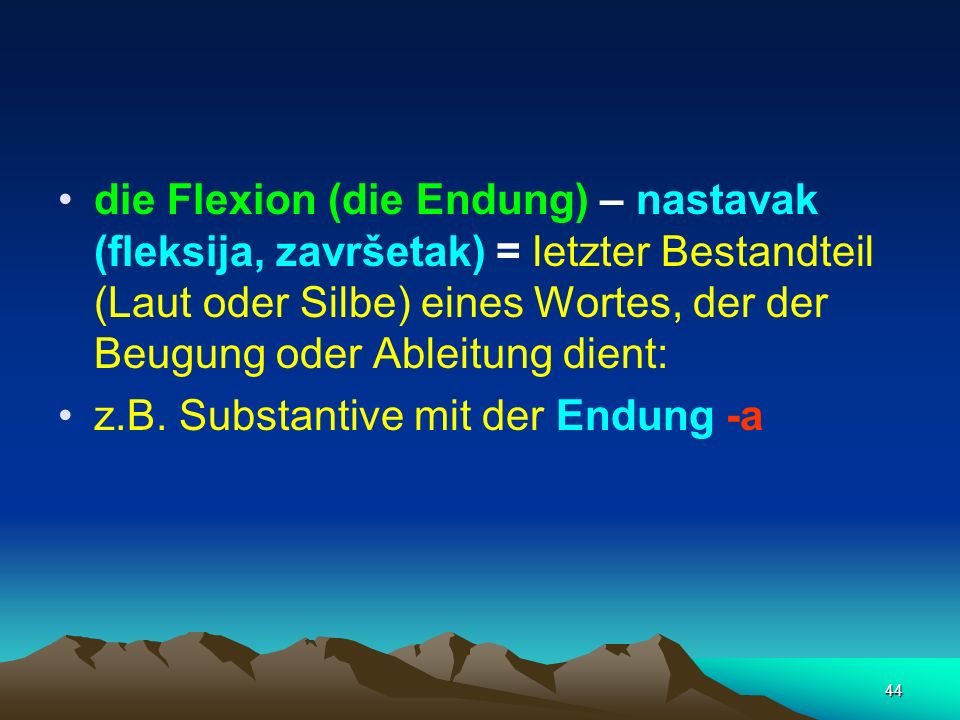 • die Flexion (die Endung) – nastavak (fleksija, završetak) = letzter Bestandteil (Laut oder Silbe) eines Wortes, der der Beugung oder Ableitung dient:

• z.B. Substantive mit der Endung -a

44